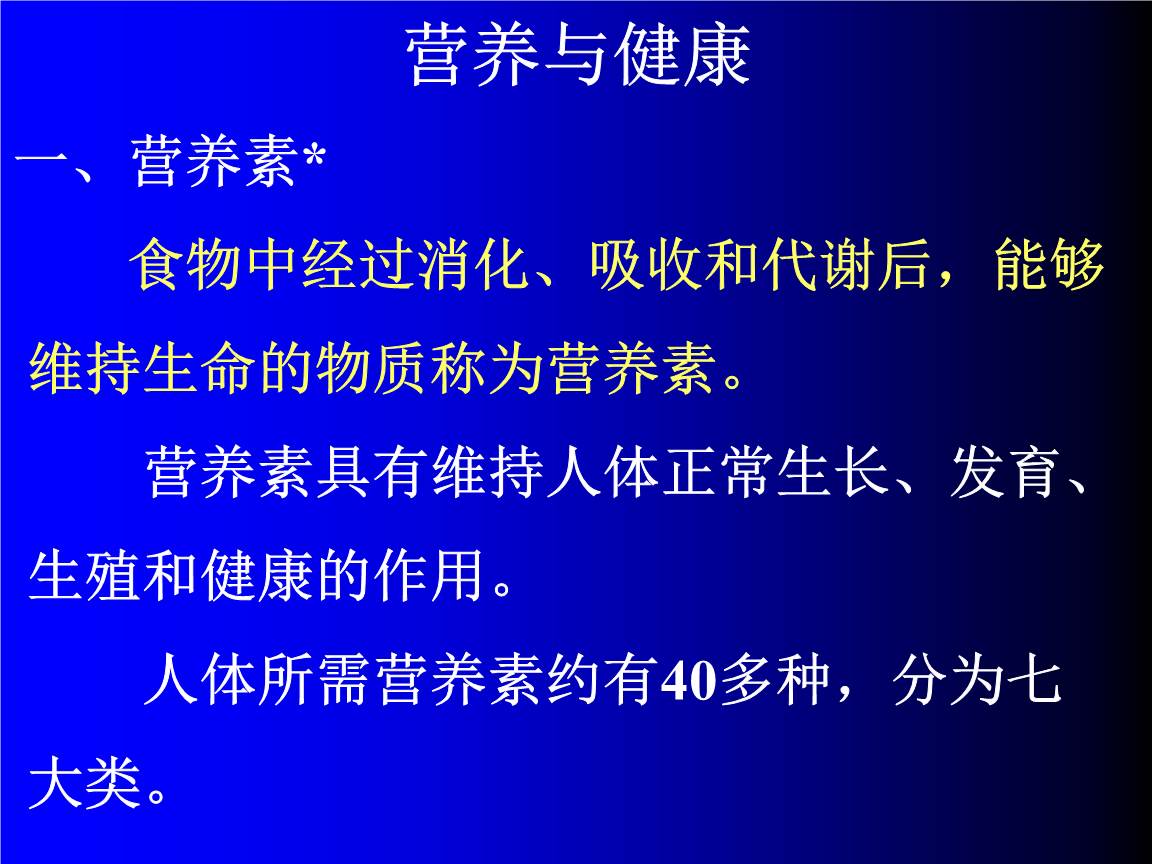 营养与健康

一、营养素*

食物中经过消化、吸收和代谢后，能够维持生命的物质称为营养素。

营养素具有维持人体正常生长、发育、生殖和健康的作用。

人体所需营养素约有40多种，分为七大类。